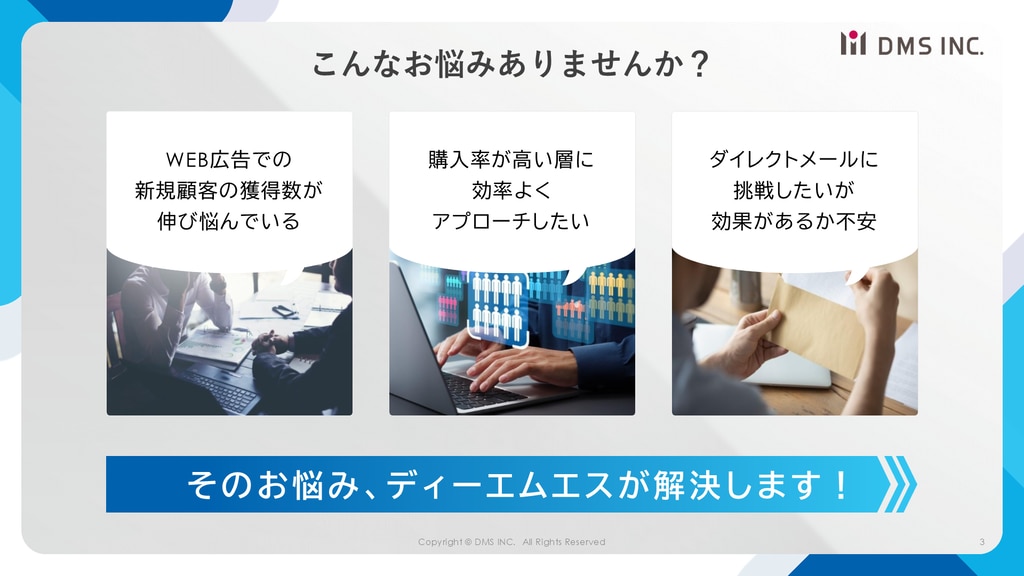 DMS INC.

こんなお悩みありませんか？

WEB広告での新規顧客の獲得数が伸び悩んでいる

購入率が高い層に効率よくアプローチしたい

ダイレクトメールに挑戦したいが効果があるか不安

そのお悩み、ディーエムエスが解決します！

Copyright © DMS INC. All Rights Reserved

3